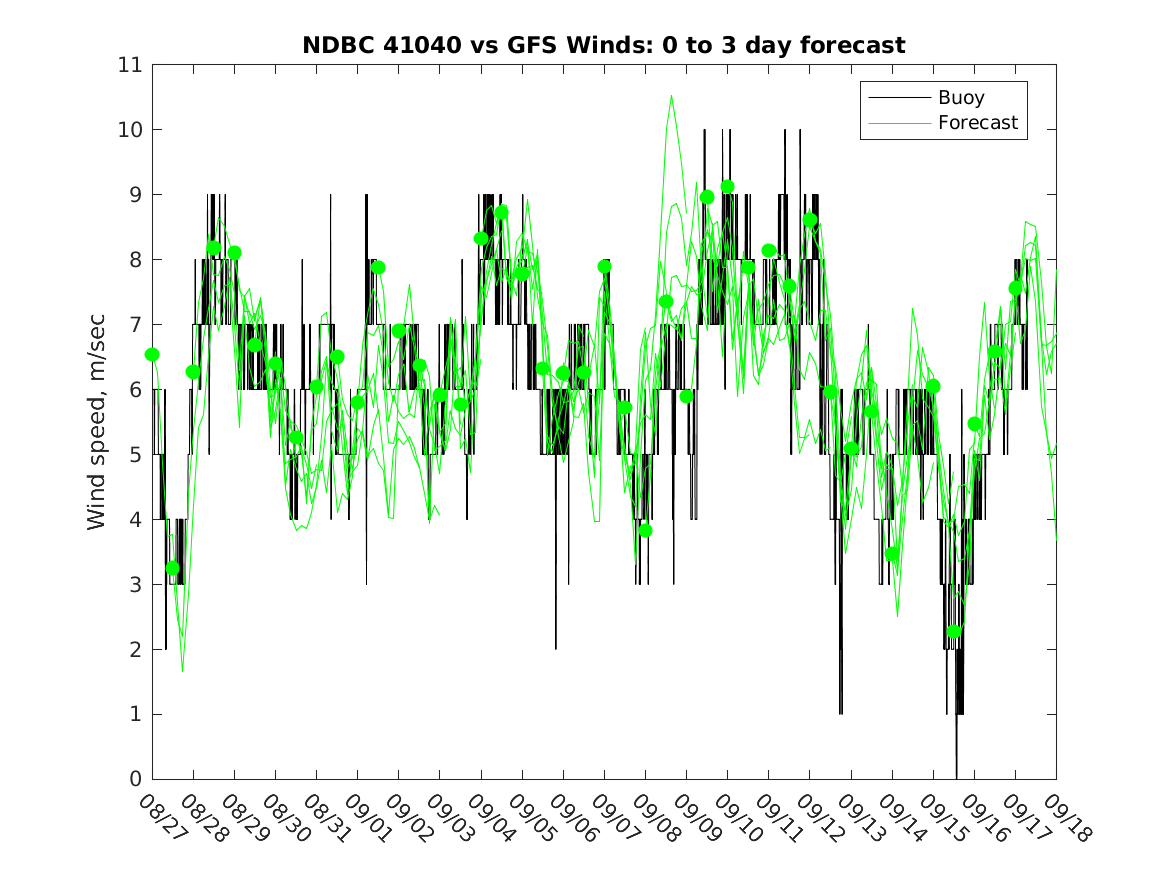 NDBC 41040 vs GFS Winds: 0 to 3 day forecast

Buoy
Forecast

Wind speed, m/sec

11
10
9
8
7
6
5
4
3
2
1
0

08/27 08/28 08/29 08/30 08/31 09/01 09/02 09/03 09/04 09/05 09/06 09/07 09/08 09/09 09/10 09/11 09/12 09/13 09/14 09/15 09/16 09/17 09/18